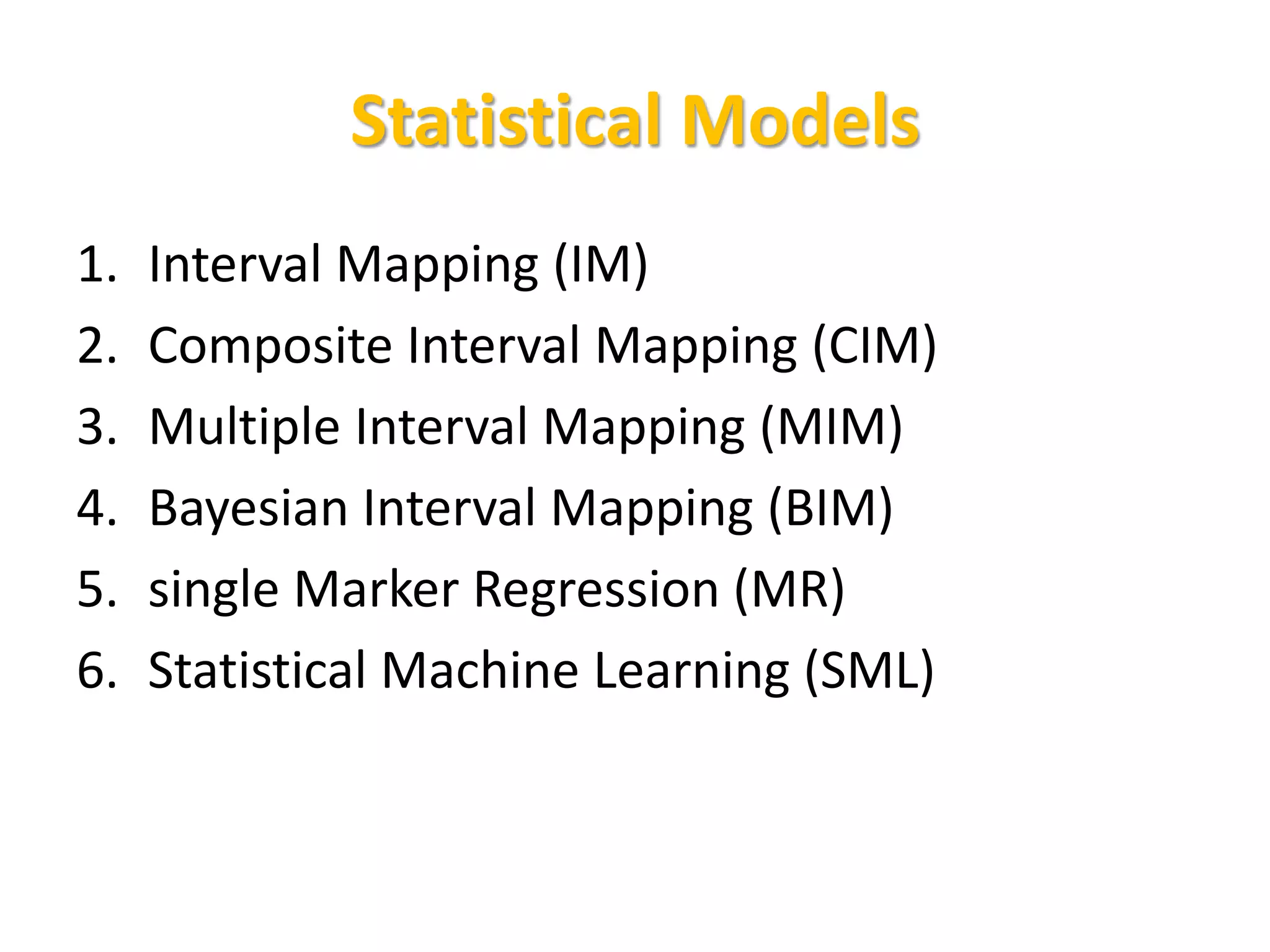 Statistical Models

1. Interval Mapping (IM)
2. Composite Interval Mapping (CIM)
3. Multiple Interval Mapping (MIM)
4. Bayesian Interval Mapping (BIM)
5. single Marker Regression (MR)
6. Statistical Machine Learning (SML)